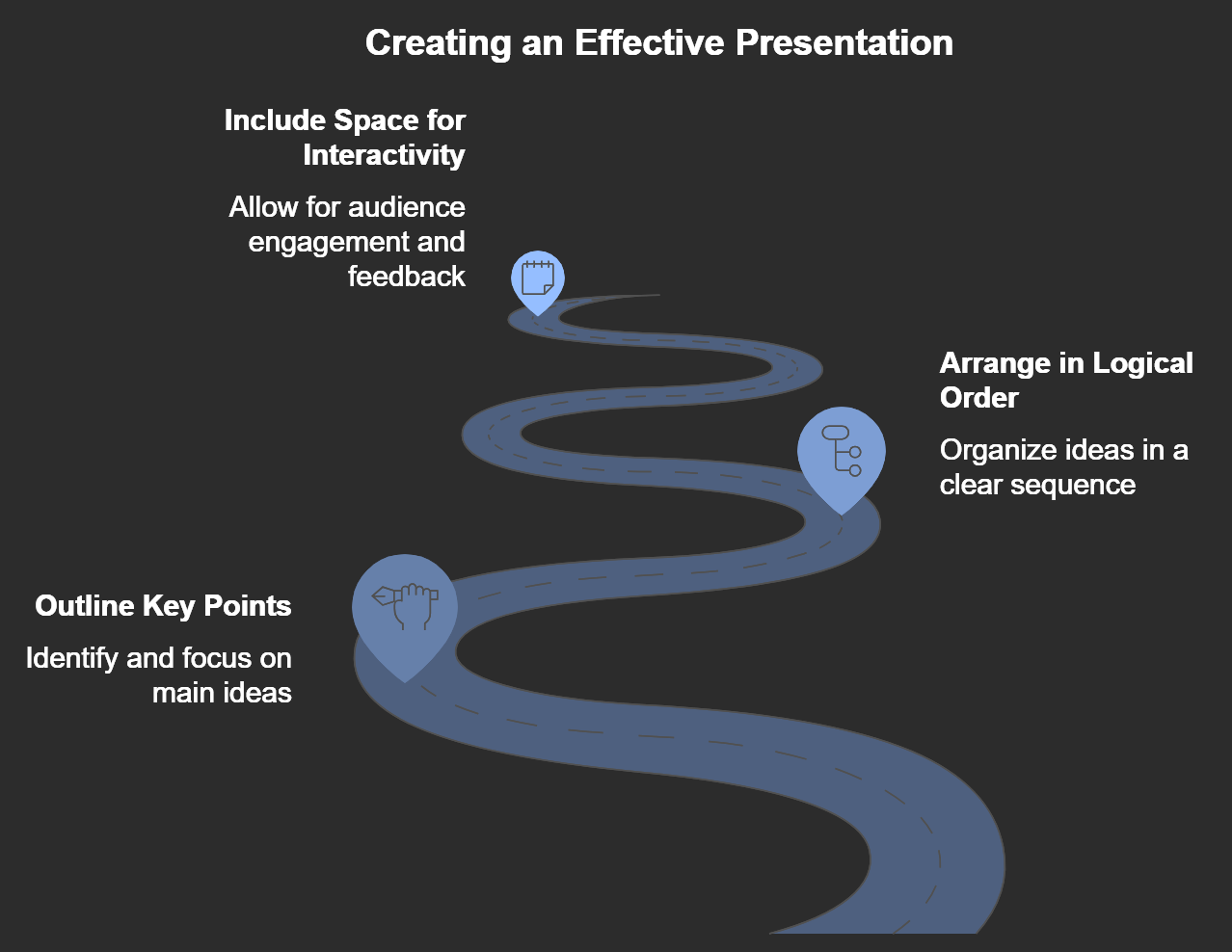 Creating an Effective Presentation

Include Space for Interactivity

Allow for audience engagement and feedback

Arrange in Logical Order

Organize ideas in a clear sequence

Outline Key Points

Identify and focus on main ideas